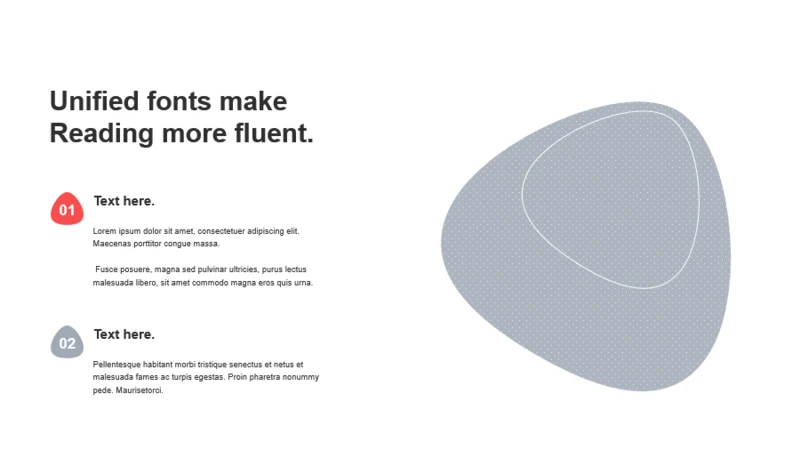 Unified fonts make Reading more fluent.

01

Text here.

Lorem ipsum dolor sit amet, consectetuer adipiscing elit. Maecenas porttitor congue massa.

Fusce posuere, magna sed pulvinar ultricies, purus lectus malesuada libero, sit amet commodo magna eros quis urna.

02

Text here.

Pellentesque habitant morbi tristique senectus et netus et malesuada fames ac turpis egestas. Proin pharetra nonummy pede. Maurisetorci.